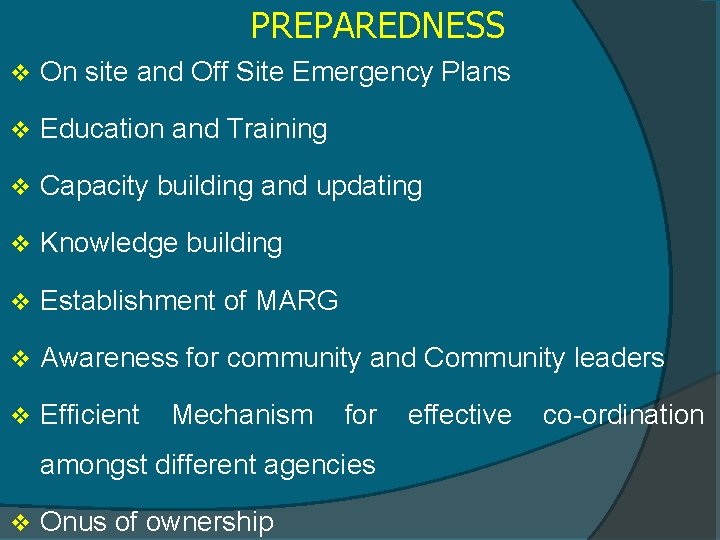 PREPAREDNESS

❖ On site and Off Site Emergency Plans

❖ Education and Training

❖ Capacity building and updating

❖ Knowledge building

❖ Establishment of MARG

❖ Awareness for community and Community leaders

❖ Efficient Mechanism for effective co-ordination amongst different agencies

❖ Onus of ownership